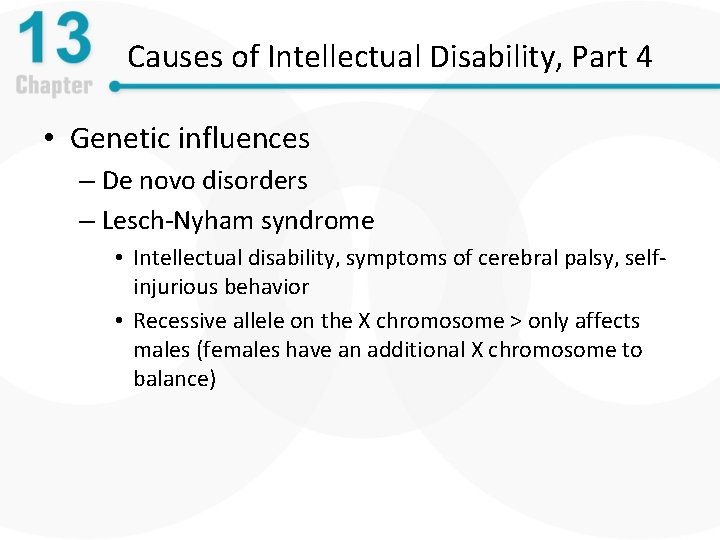 13
Chapter

Causes of Intellectual Disability, Part 4

• Genetic influences
– De novo disorders
– Lesch-Nyham syndrome
• Intellectual disability, symptoms of cerebral palsy, self-injurious behavior
• Recessive allele on the X chromosome > only affects males (females have an additional X chromosome to balance)